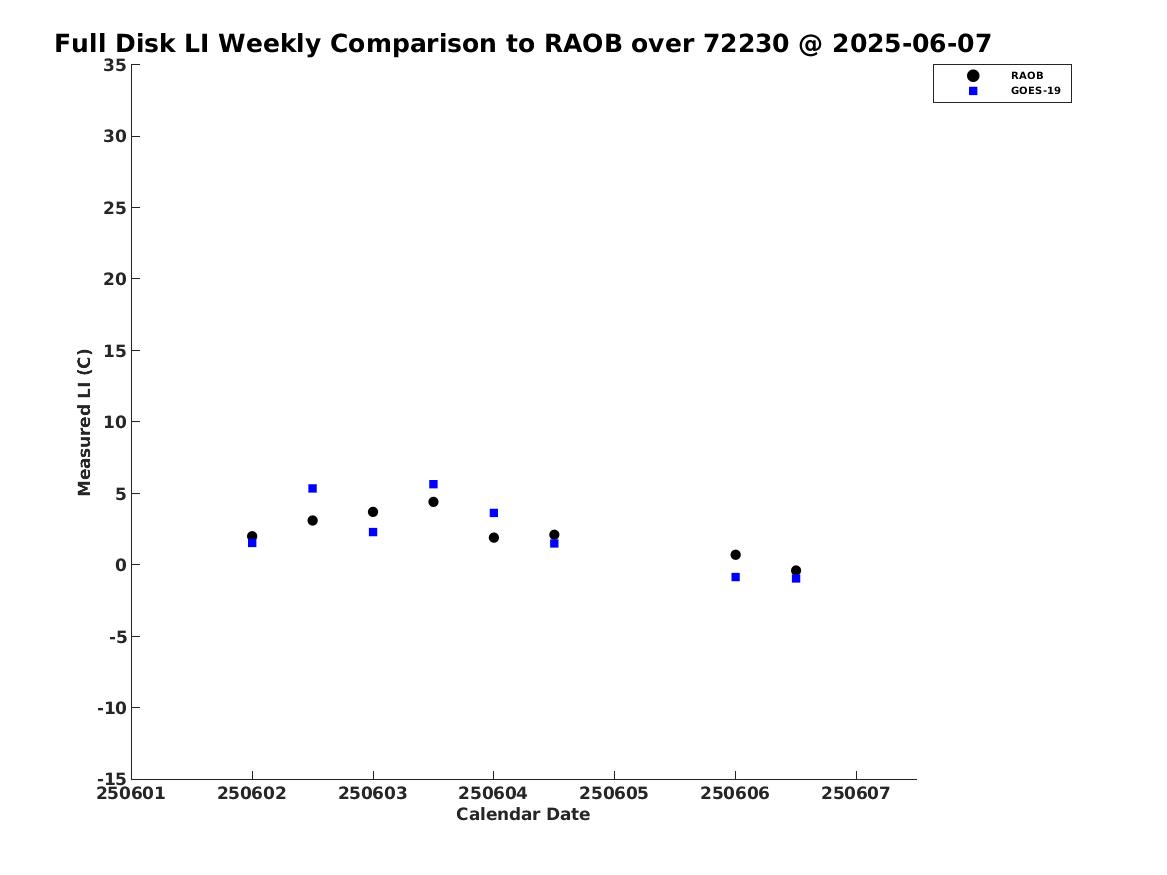 Full Disk LI Weekly Comparison to RAOB over 72230 @ 2025-06-07

RAOB
GOES-19

Measured LI (C)

35
30
25
20
15
10
5
0
-5
-10
-15

250601 250602 250603 250604 250605 250606 250607

Calendar Date